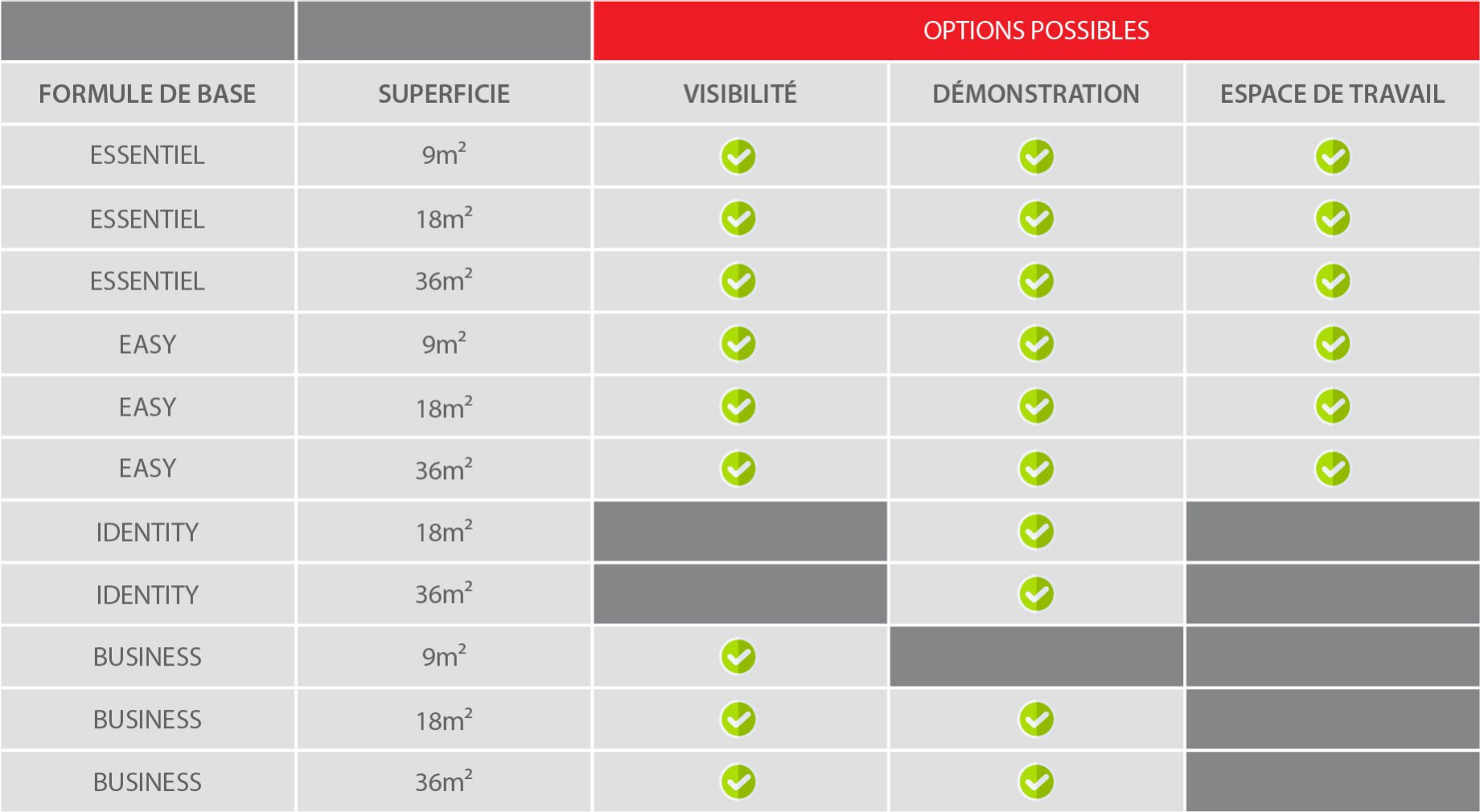 | | | OPTIONS POSSIBLES | | |
|---|---|---|---|---|
| FORMULE DE BASE | SUPERFICIE | VISIBILITÉ | DÉMONSTRATION | ESPACE DE TRAVAIL |
| ESSENTIEL | $9m^2$ | ✓ | ✓ | ✓ |
| ESSENTIEL | $18m^2$ | ✓ | ✓ | ✓ |
| ESSENTIEL | $36m^2$ | ✓ | ✓ | ✓ |
| EASY | $9m^2$ | ✓ | ✓ | ✓ |
| EASY | $18m^2$ | ✓ | ✓ | ✓ |
| EASY | $36m^2$ | ✓ | ✓ | ✓ |
| IDENTITY | $18m^2$ | | ✓ | |
| IDENTITY | $36m^2$ | | ✓ | |
| BUSINESS | $9m^2$ | ✓ | | |
| BUSINESS | $18m^2$ | ✓ | ✓ | |
| BUSINESS | $36m^2$ | ✓ | ✓ | |